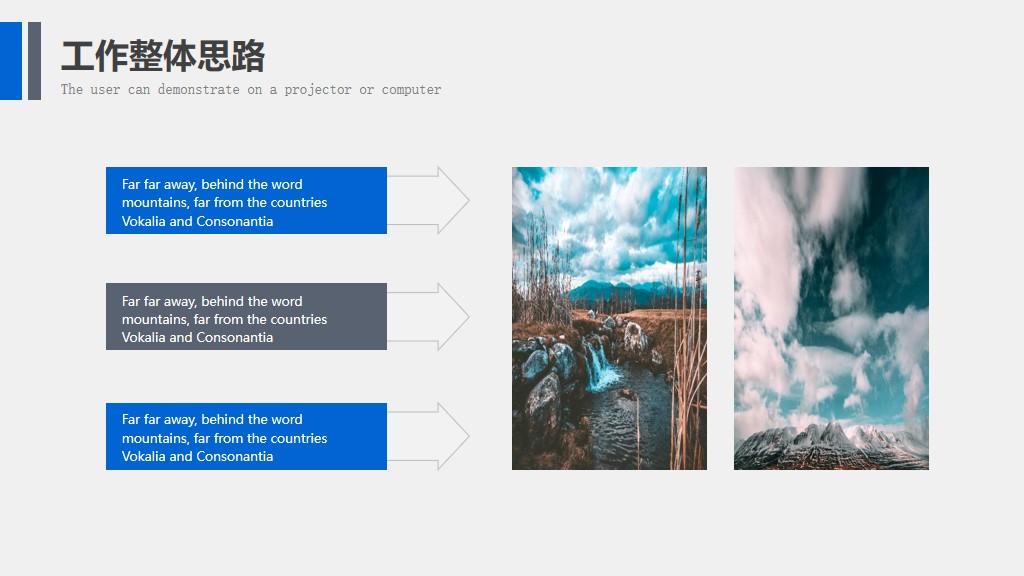 工作整体思路
The user can demonstrate on a projector or computer

Far far away, behind the word mountains, far from the countries Vokalia and Consonantia

Far far away, behind the word mountains, far from the countries Vokalia and Consonantia

Far far away, behind the word mountains, far from the countries Vokalia and Consonantia